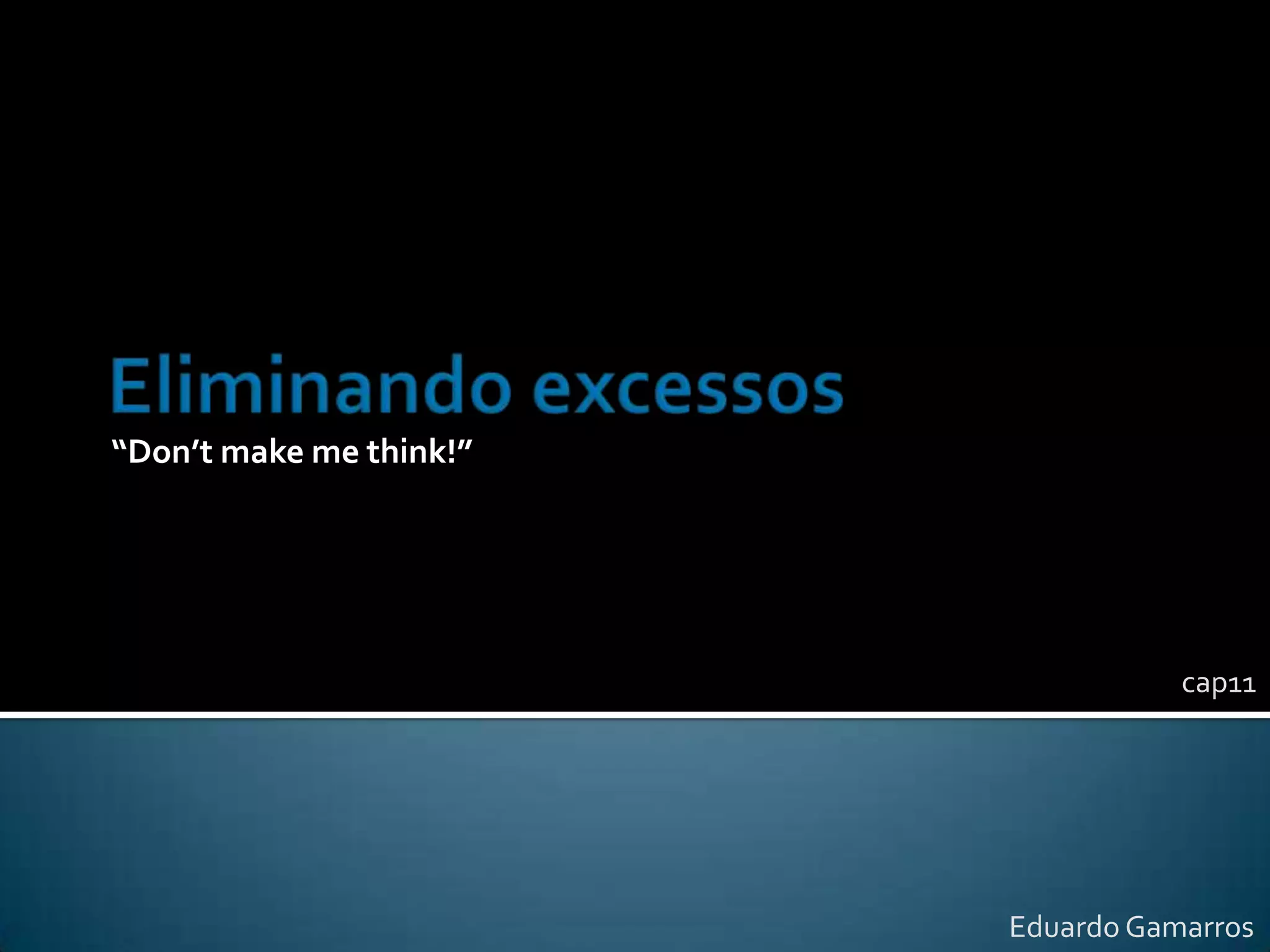 Eliminando excessos

“Don’t make me think!”

cap11

Eduardo Gamarros